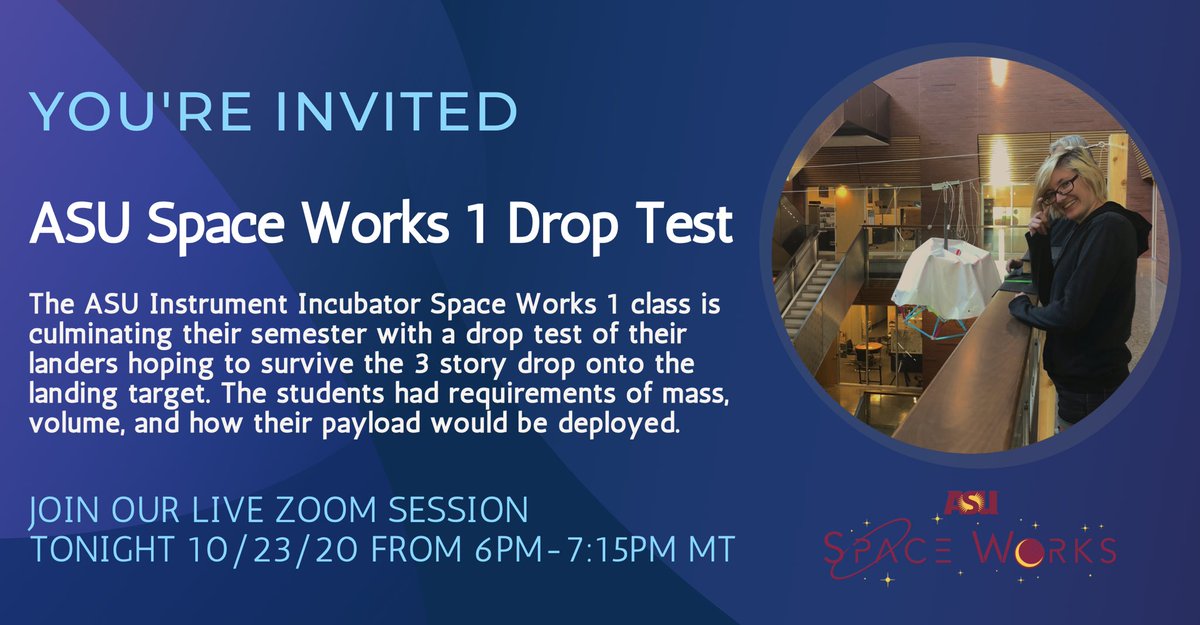 YOU'RE INVITED

ASU Space Works 1 Drop Test

The ASU Instrument Incubator Space Works 1 class is culminating their semester with a drop test of their landers hoping to survive the 3 story drop onto the landing target. The students had requirements of mass, volume, and how their payload would be deployed.

JOIN OUR LIVE ZOOM SESSION
TONIGHT 10/23/20 FROM 6PM-7:15PM MT

ASU
SPACE WORKS